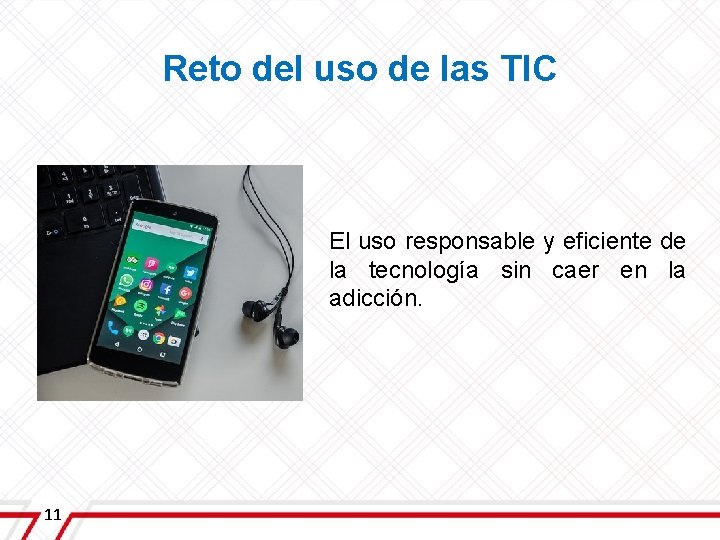 Reto del uso de las TIC

El uso responsable y eficiente de la tecnología sin caer en la adicción.

11